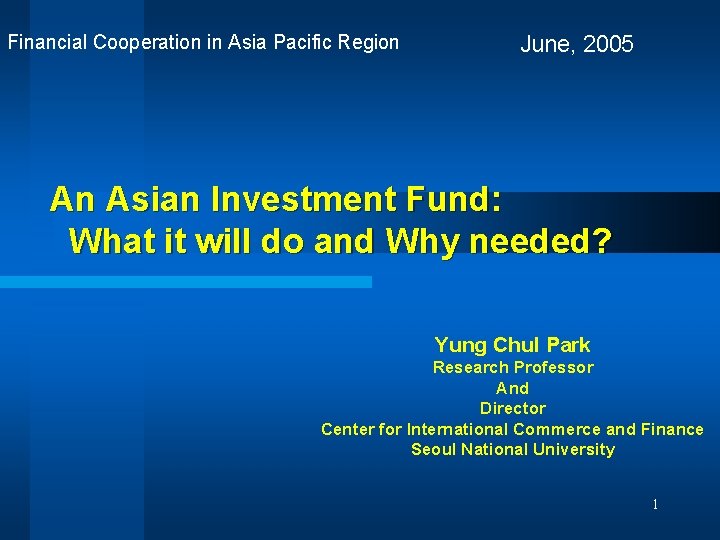 Financial Cooperation in Asia Pacific Region

June, 2005

An Asian Investment Fund:
What it will do and Why needed?

Yung Chul Park
Research Professor
And
Director
Center for International Commerce and Finance
Seoul National University

1